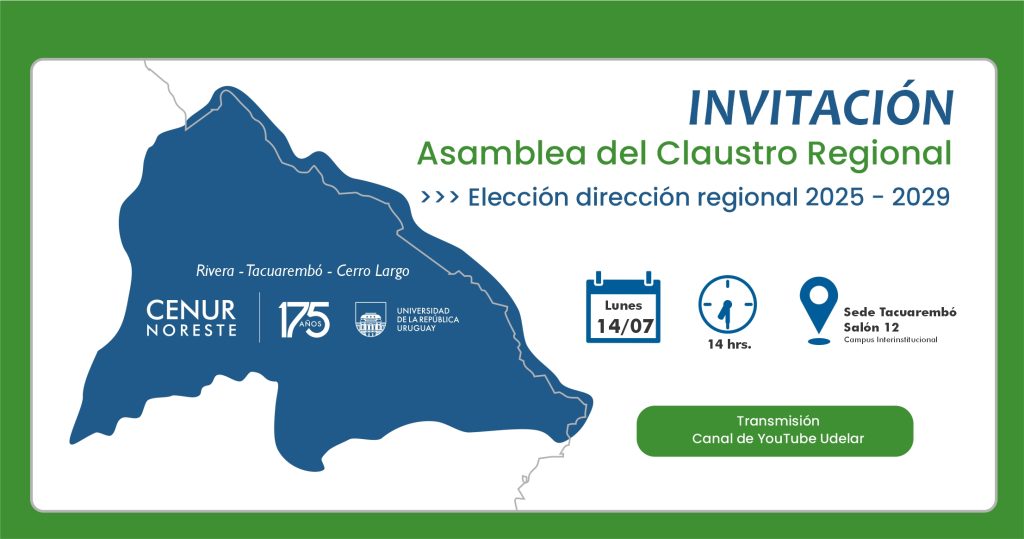 INVITACIÓN

Asamblea del Claustro Regional

>>> Elección dirección regional 2025 - 2029

Rivera - Tacuarembó - Cerro Largo

CENUR NORESTE

175 AÑOS

UNIVERSIDAD DE LA REPÚBLICA URUGUAY

Lunes 14/07

14 hrs.

Sede Tacuarembó
Salón 12
Campus Interinstitucional

Transmisión
Canal de YouTube Udelar